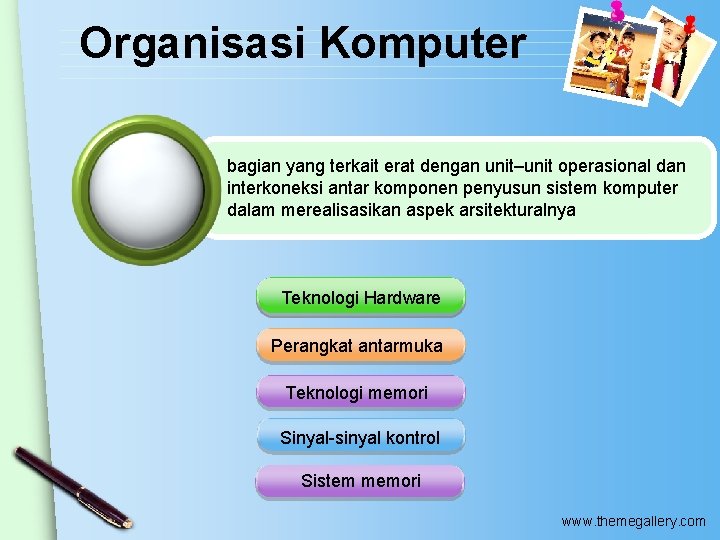 Organisasi Komputer

bagian yang terkait erat dengan unit–unit operasional dan interkoneksi antar komponen penyusun sistem komputer dalam merealisasikan aspek arsitekturalnya

Teknologi Hardware

Perangkat antarmuka

Teknologi memori

Sinyal-sinyal kontrol

Sistem memori

www.themegallery.com